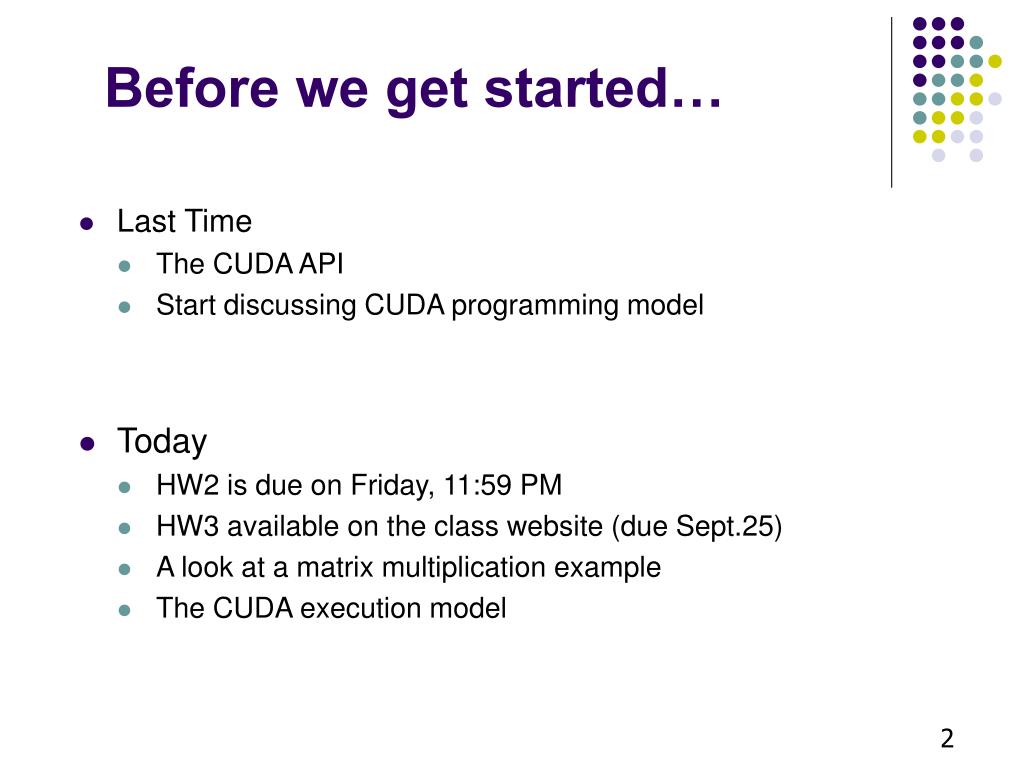 Before we get started…

- Last Time
  - The CUDA API
  - Start discussing CUDA programming model

- Today
  - HW2 is due on Friday, 11:59 PM
  - HW3 available on the class website (due Sept.25)
  - A look at a matrix multiplication example
  - The CUDA execution model

2